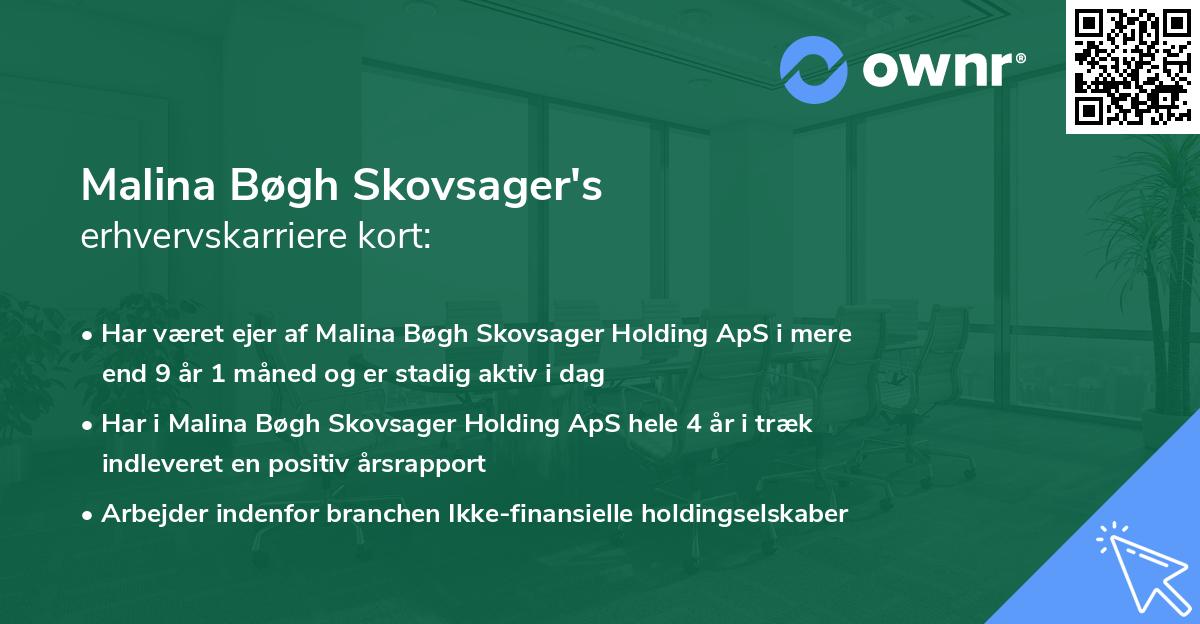 ownr®

Malina Bøgh Skovsager's
erhvervskarriere kort:

• Har været ejer af Malina Bøgh Skovsager Holding ApS i mere end 9 år 1 måned og er stadig aktiv i dag

• Har i Malina Bøgh Skovsager Holding ApS hele 4 år i træk indleveret en positiv årsrapport

• Arbejder indenfor branchen Ikke-finansielle holdingselskaber